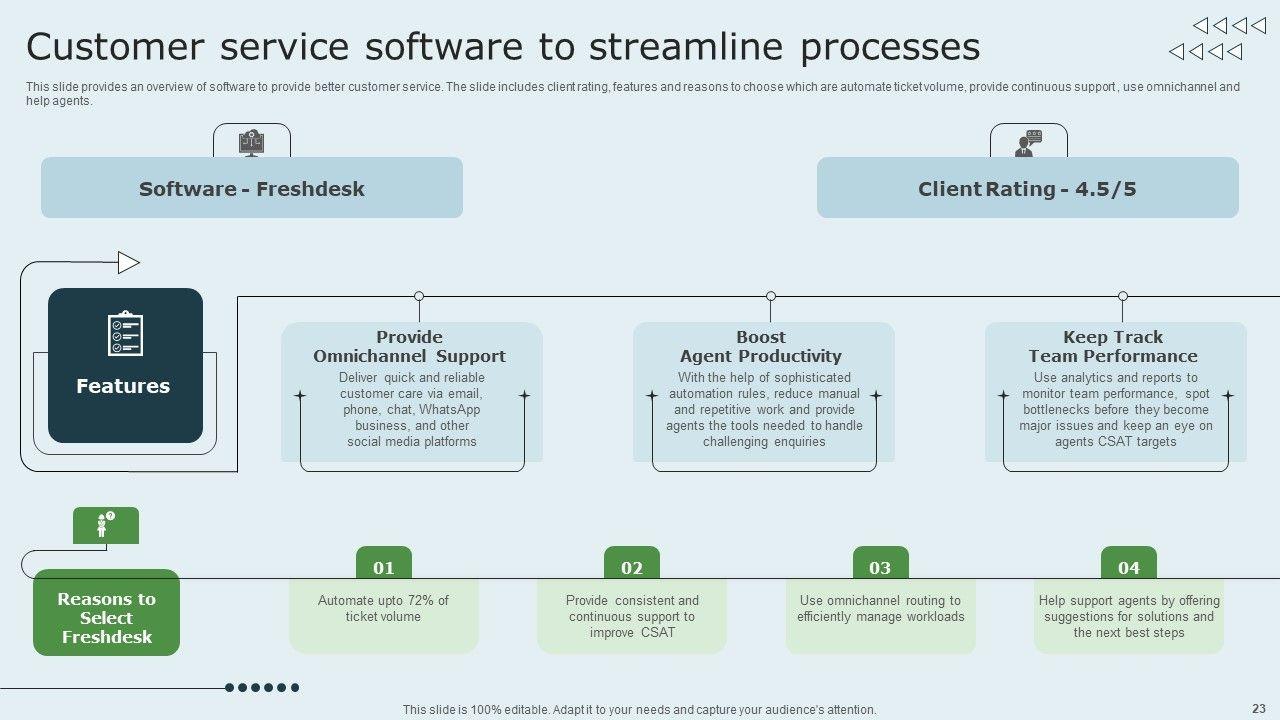 Customer service software to streamline processes

This slide provides an overview of software to provide better customer service. The slide includes client rating, features and reasons to choose which are automate ticket volume, provide continuous support , use omnichannel and help agents.

Software - Freshdesk

Client Rating - 4.5/5

Features

Provide Omnichannel Support
Deliver quick and reliable customer care via email, phone, chat, WhatsApp business, and other social media platforms

Boost Agent Productivity
With the help of sophisticated automation rules, reduce manual and repetitive work and provide agents the tools needed to handle challenging enquiries

Keep Track Team Performance
Use analytics and reports to monitor team performance, spot bottlenecks before they become major issues and keep an eye on agents CSAT targets

Reasons to Select Freshdesk

01
Automate upto 72% of ticket volume

02
Provide consistent and continuous support to improve CSAT

03
Use omnichannel routing to efficiently manage workloads

04
Help support agents by offering suggestions for solutions and the next best steps

This slide is 100% editable. Adapt it to your needs and capture your audience's attention.

23